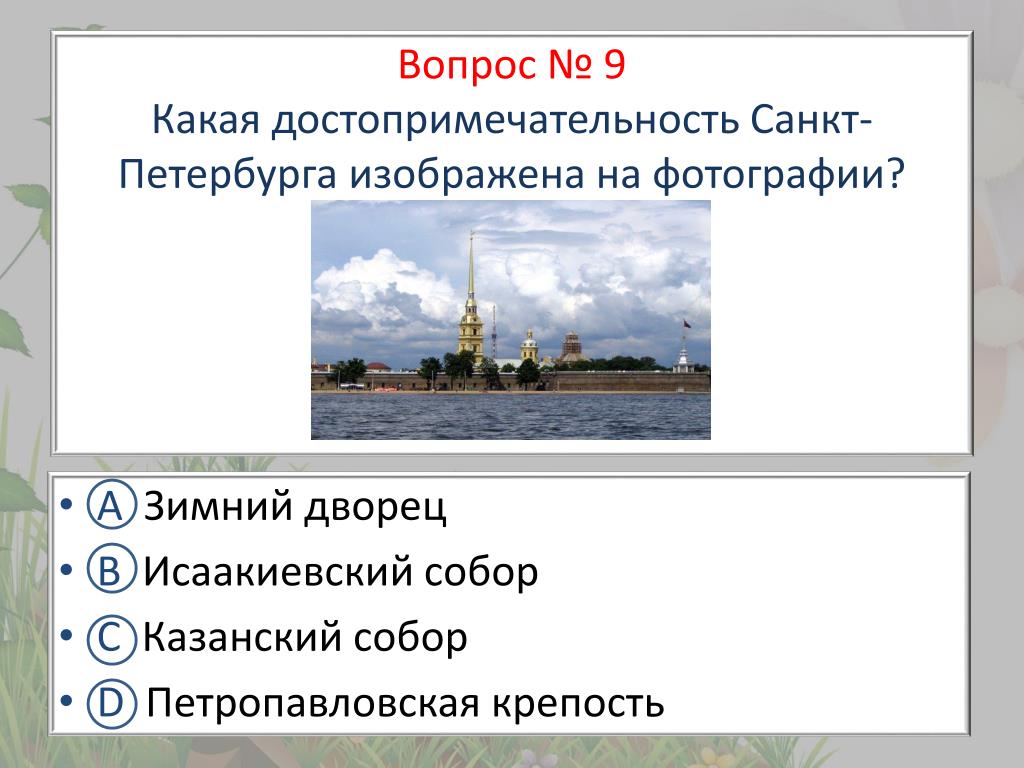 Вопрос № 9
Какая достопримечательность Санкт-Петербурга изображена на фотографии?

• Ⓐ Зимний дворец
• Ⓑ Исаакиевский собор
• Ⓒ Казанский собор
• Ⓓ Петропавловская крепость